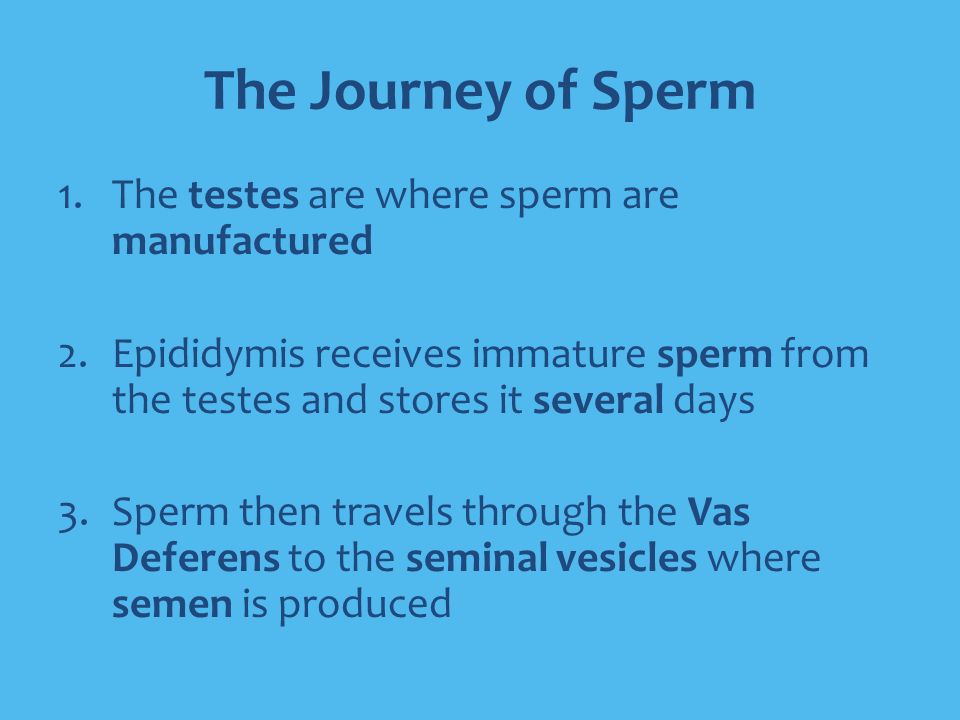 The Journey of Sperm

1. The testes are where sperm are manufactured

2. Epididymis receives immature sperm from the testes and stores it several days

3. Sperm then travels through the Vas Deferens to the seminal vesicles where semen is produced